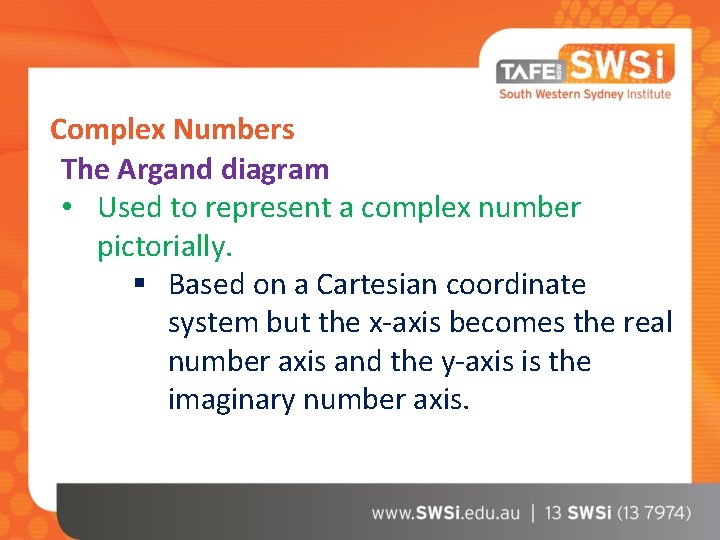 TAFE NSW SWSi
South Western Sydney Institute

Complex Numbers
The Argand diagram

• Used to represent a complex number pictorially.
▪ Based on a Cartesian coordinate system but the x-axis becomes the real number axis and the y-axis is the imaginary number axis.

www.SWSi.edu.au | 13 SWSi (13 7974)